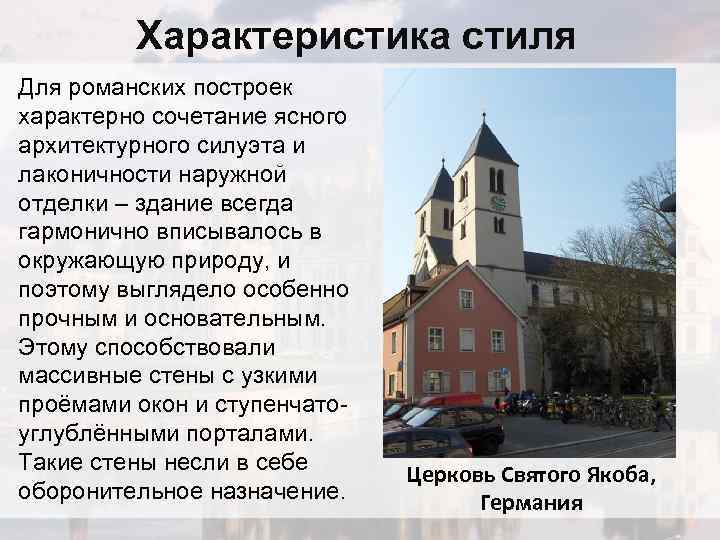 Характеристика стиля

Для романских построек характерно сочетание ясного архитектурного силуэта и лаконичности наружной отделки – здание всегда гармонично вписывалось в окружающую природу, и поэтому выглядело особенно прочным и основательным. Этому способствовали массивные стены с узкими проёмами окон и ступенчато-углублёнными порталами. Такие стены несли в себе оборонительное назначение.

Церковь Святого Якоба, Германия